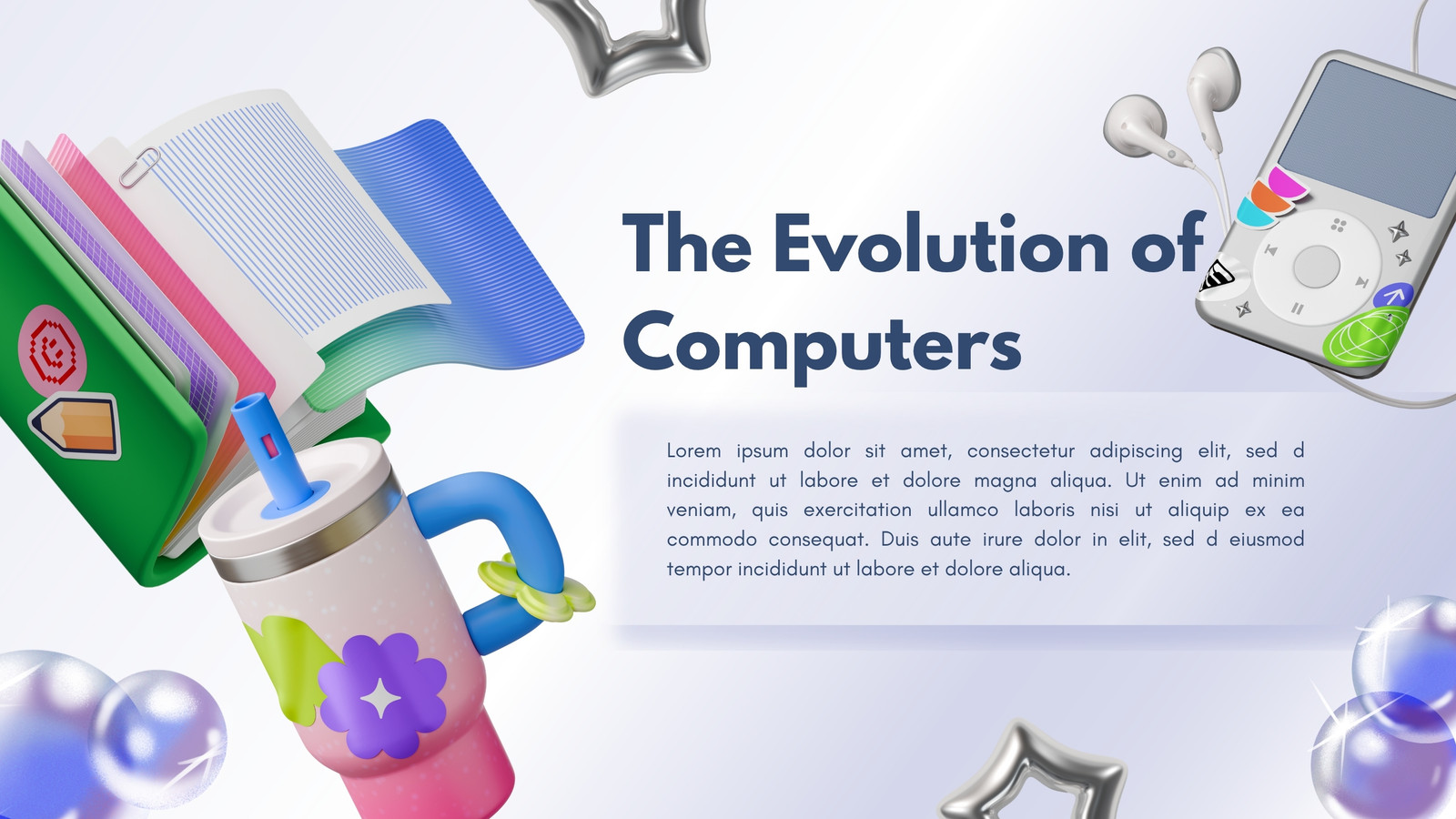 The Evolution of Computers

Lorem ipsum dolor sit amet, consectetur adipiscing elit, sed d incididunt ut labore et dolore magna aliqua. Ut enim ad minim veniam, quis exercitation ullamco laboris nisi ut aliquip ex ea commodo consequat. Duis aute irure dolor in elit, sed d eiusmod tempor incididunt ut labore et dolore aliqua.